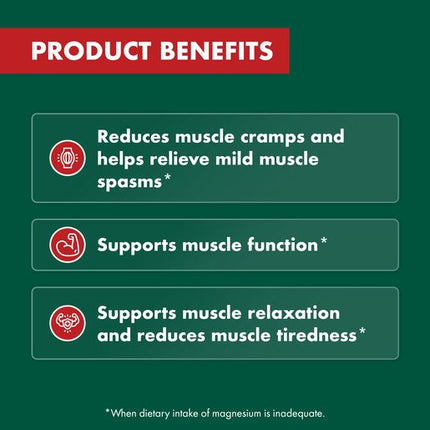 PRODUCT BENEFITS

Reduces muscle cramps and helps relieve mild muscle spasms*

Supports muscle function*

Supports muscle relaxation and reduces muscle tiredness*

*When dietary intake of magnesium is inadequate.